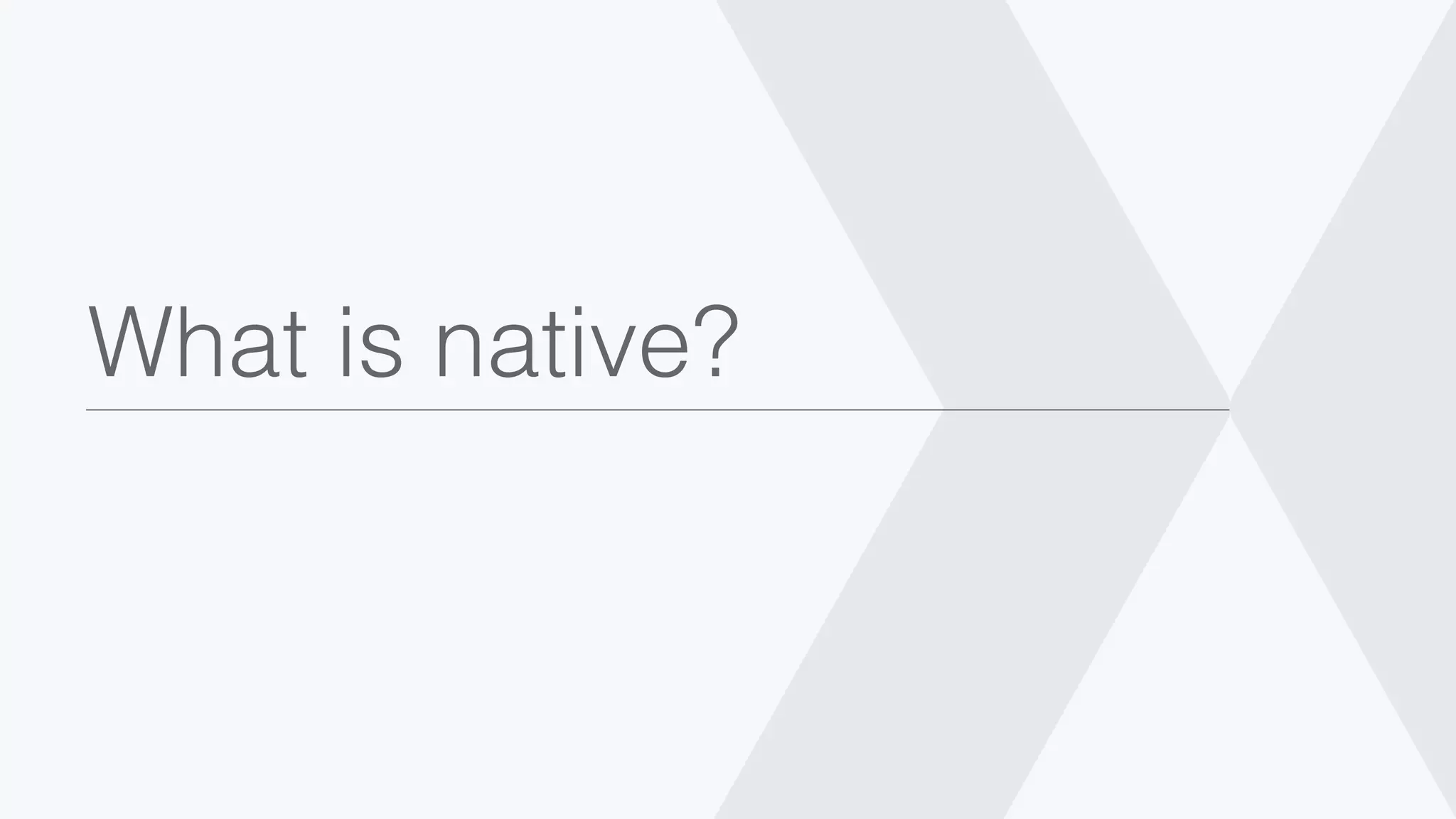 What is native?